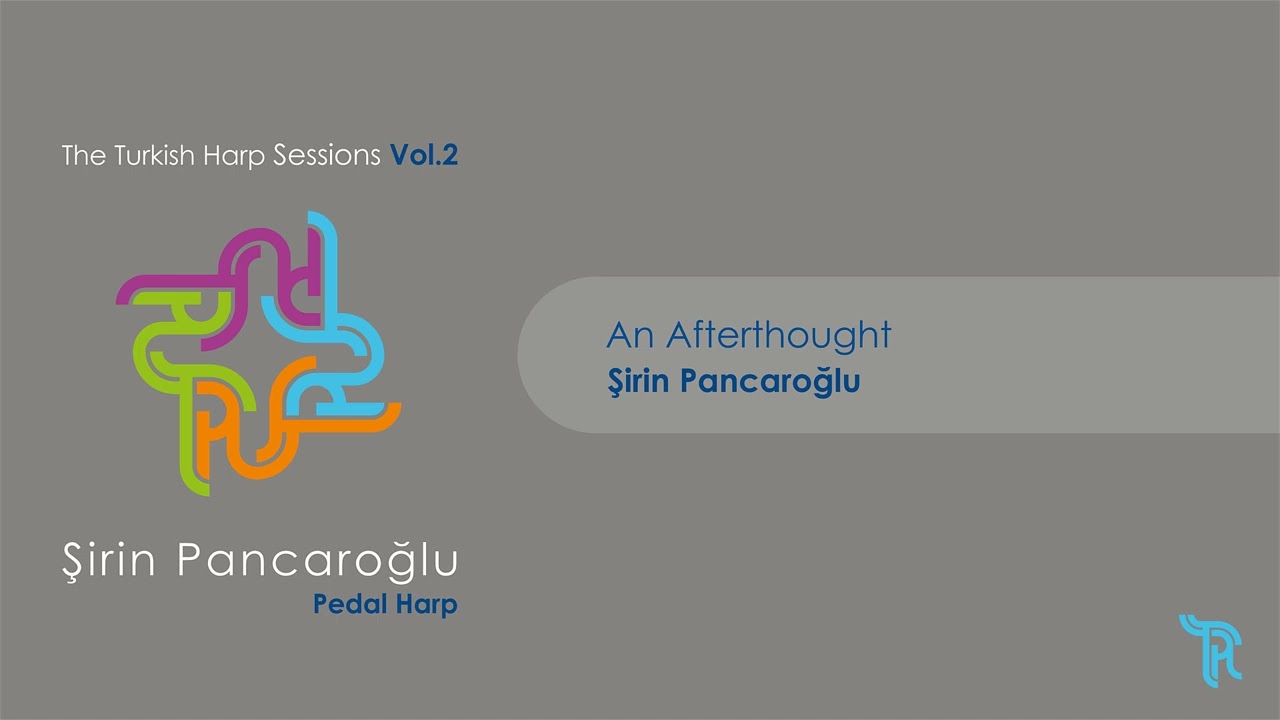 The Turkish Harp Sessions Vol.2

Şirin Pancaroğlu
Pedal Harp

An Afterthought
Şirin Pancaroğlu